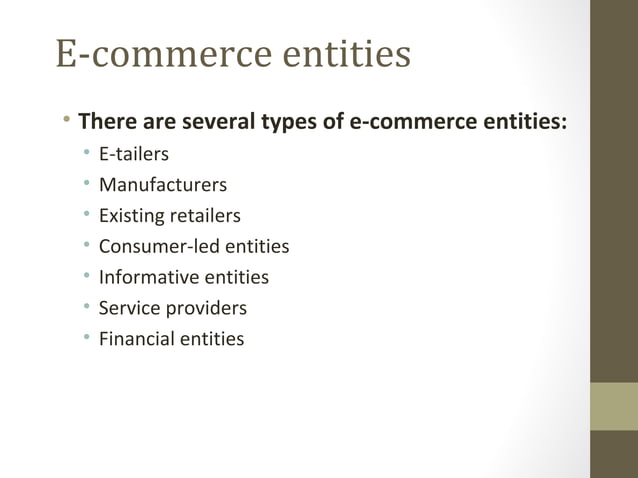 E-commerce entities

• There are several types of e-commerce entities:
  • E-tailers
  • Manufacturers
  • Existing retailers
  • Consumer-led entities
  • Informative entities
  • Service providers
  • Financial entities